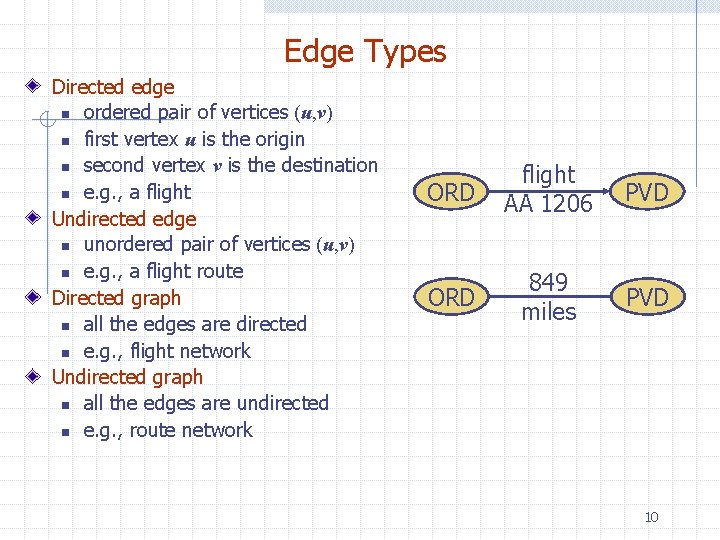 Edge Types

Directed edge
- ordered pair of vertices $(u,v)$
- first vertex $u$ is the origin
- second vertex $v$ is the destination
- e.g., a flight

Undirected edge
- unordered pair of vertices $(u,v)$
- e.g., a flight route

Directed graph
- all the edges are directed
- e.g., flight network

Undirected graph
- all the edges are undirected
- e.g., route network

ORD
flight
AA 1206
PVD

ORD
849
miles
PVD

10